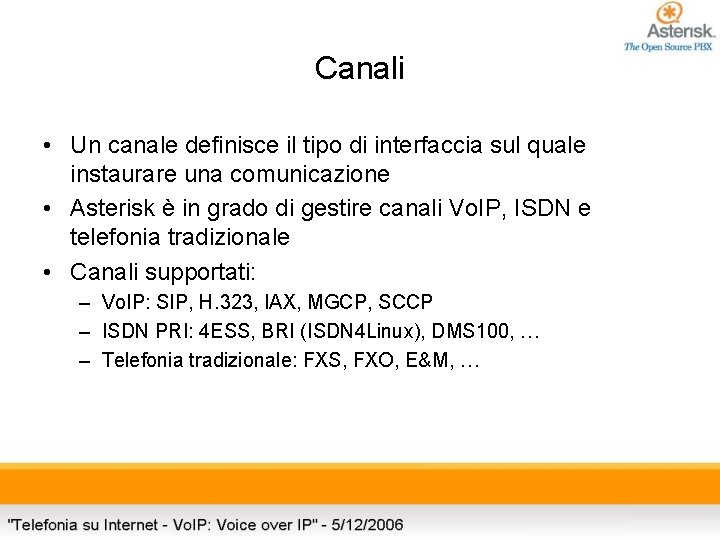 Asterisk
The Open Source PBX

Canali

• Un canale definisce il tipo di interfaccia sul quale instaurare una comunicazione
• Asterisk è in grado di gestire canali VoIP, ISDN e telefonia tradizionale
• Canali supportati:
– VoIP: SIP, H.323, IAX, MGCP, SCCP
– ISDN PRI: 4ESS, BRI (ISDN4Linux), DMS100, …
– Telefonia tradizionale: FXS, FXO, E&M, …

"Telefonia su Internet - VoIP: Voice over IP" - 5/12/2006